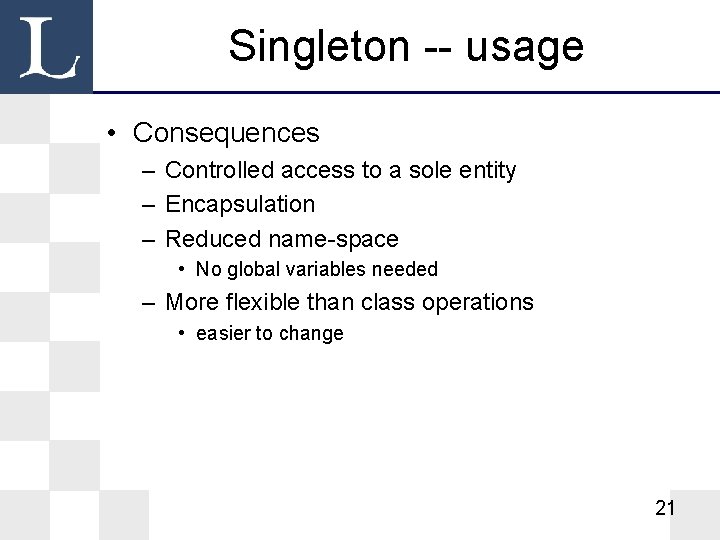 L

Singleton -- usage

• Consequences
– Controlled access to a sole entity
– Encapsulation
– Reduced name-space
• No global variables needed
– More flexible than class operations
• easier to change

21